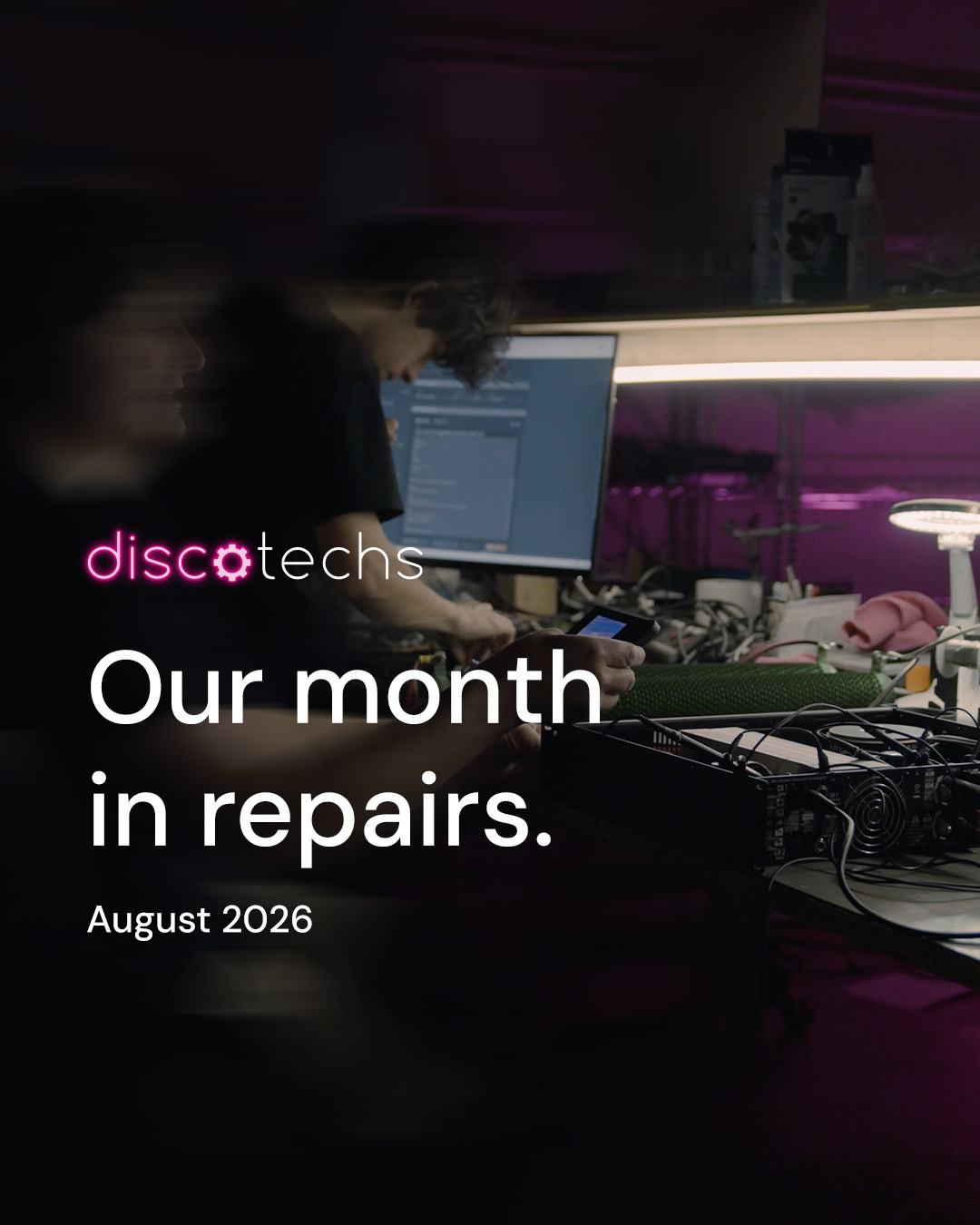 discotechs

Our month in repairs.

August 2026